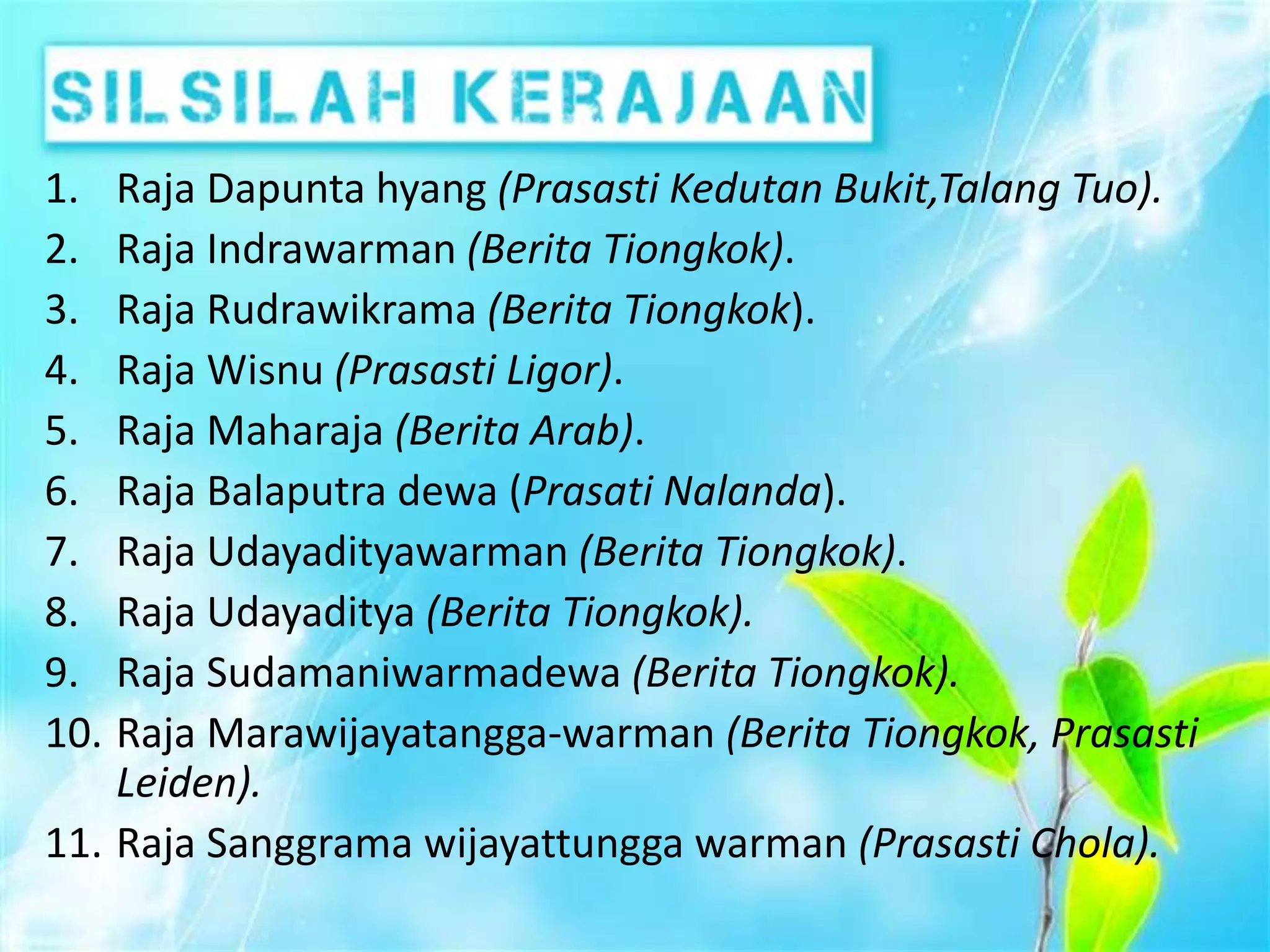 SILSILAH KERAJAAN

1. Raja Dapunta hyang (Prasasti Kedutan Bukit,Talang Tuo).
2. Raja Indrawarman (Berita Tiongkok).
3. Raja Rudrawikrama (Berita Tiongkok).
4. Raja Wisnu (Prasasti Ligor).
5. Raja Maharaja (Berita Arab).
6. Raja Balaputra dewa (Prasati Nalanda).
7. Raja Udayadityawarman (Berita Tiongkok).
8. Raja Udayaditya (Berita Tiongkok).
9. Raja Sudamaniwarmadewa (Berita Tiongkok).
10. Raja Marawijayatangga-warman (Berita Tiongkok, Prasasti Leiden).
11. Raja Sanggrama wijayattungga warman (Prasasti Chola).